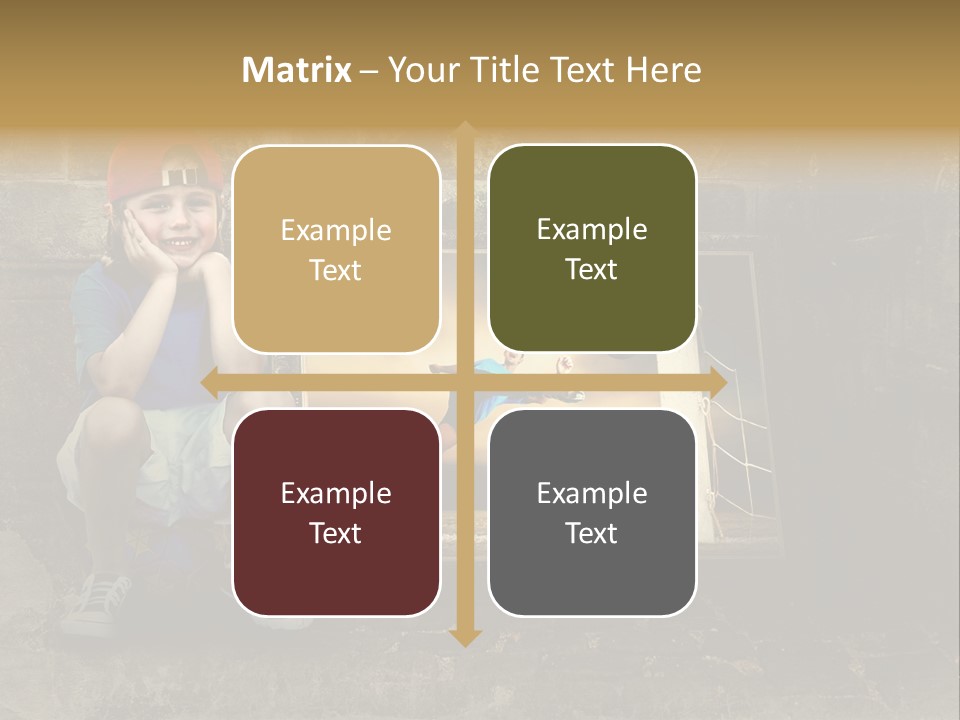 Matrix – Your Title Text Here

Example Text

Example Text

Example Text

Example Text